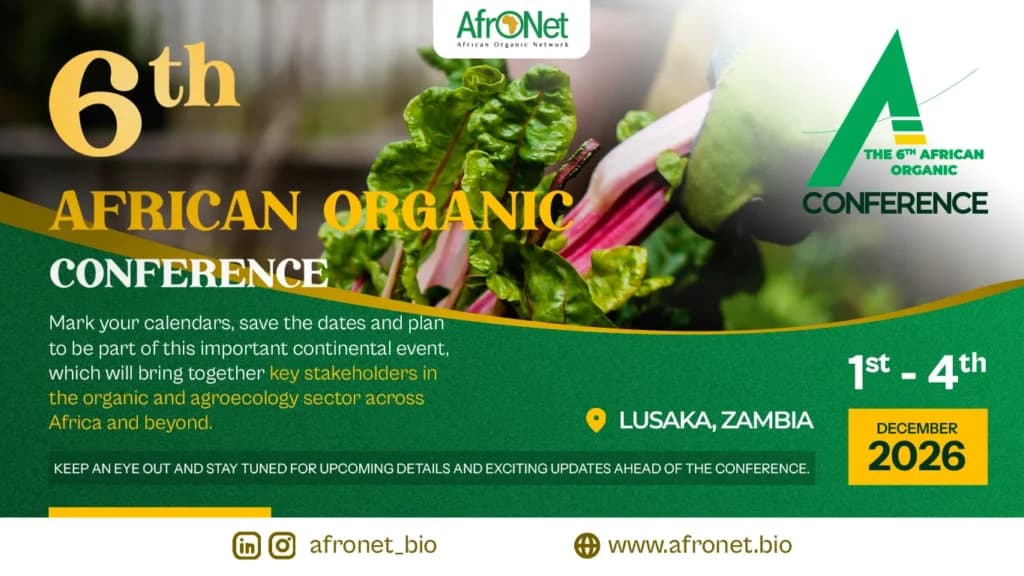 AfrONet
African Organic Network

6th
AFRICAN ORGANIC
CONFERENCE

THE 6TH AFRICAN ORGANIC
CONFERENCE

Mark your calendars, save the dates and plan to be part of this important continental event, which will bring together key stakeholders in the organic and agroecology sector across Africa and beyond.

LUSAKA, ZAMBIA

1st - 4th
DECEMBER
2026

KEEP AN EYE OUT AND STAY TUNED FOR UPCOMING DETAILS AND EXCITING UPDATES AHEAD OF THE CONFERENCE.

afronet_bio
www.afronet.bio